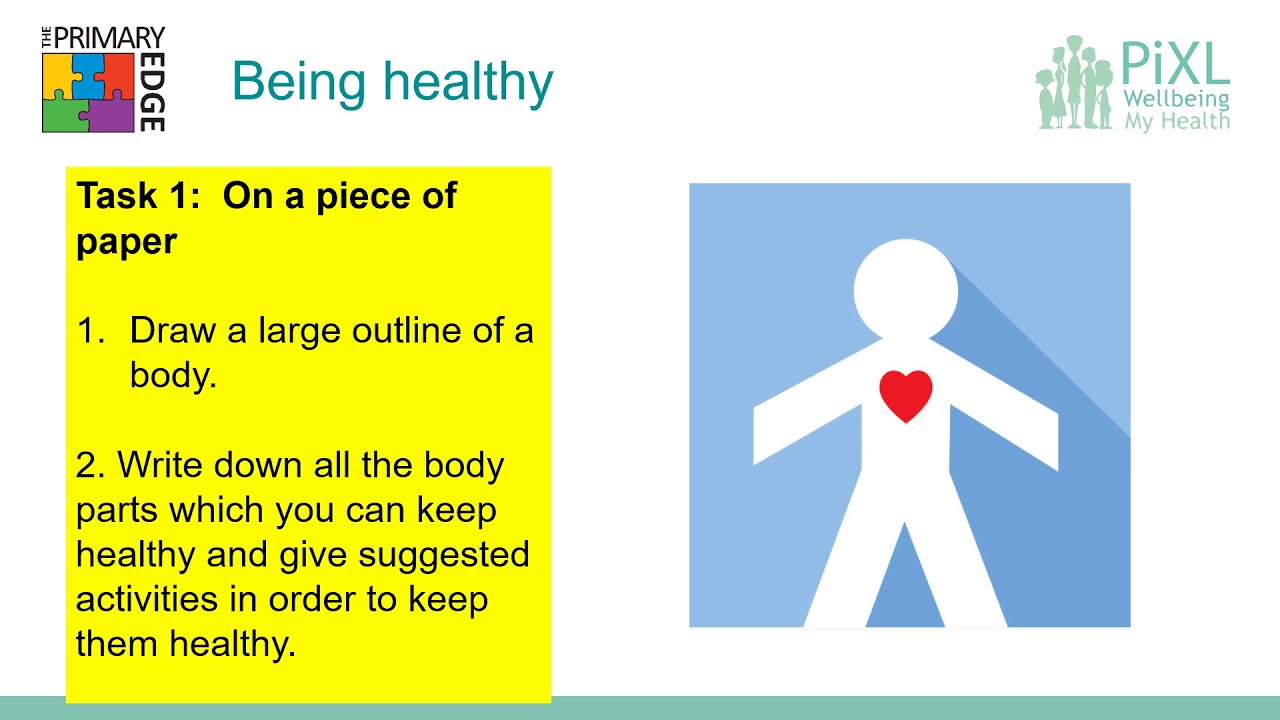 THE PRIMARY EDGE

Being healthy

PiXL Wellbeing My Health

Task 1: On a piece of paper

1. Draw a large outline of a body.

2. Write down all the body parts which you can keep healthy and give suggested activities in order to keep them healthy.